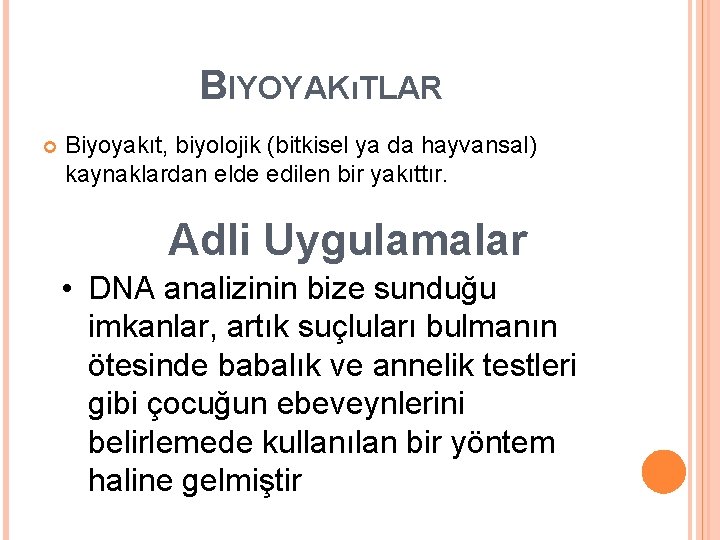 BIYOYAKıTLAR

Biyoyakıt, biyolojik (bitkisel ya da hayvansal) kaynaklardan elde edilen bir yakıttır.

Adli Uygulamalar

• DNA analizinin bize sunduğu imkanlar, artık suçluları bulmanın ötesinde babalık ve annelik testleri gibi çocuğun ebeveynlerini belirlemede kullanılan bir yöntem haline gelmiştir